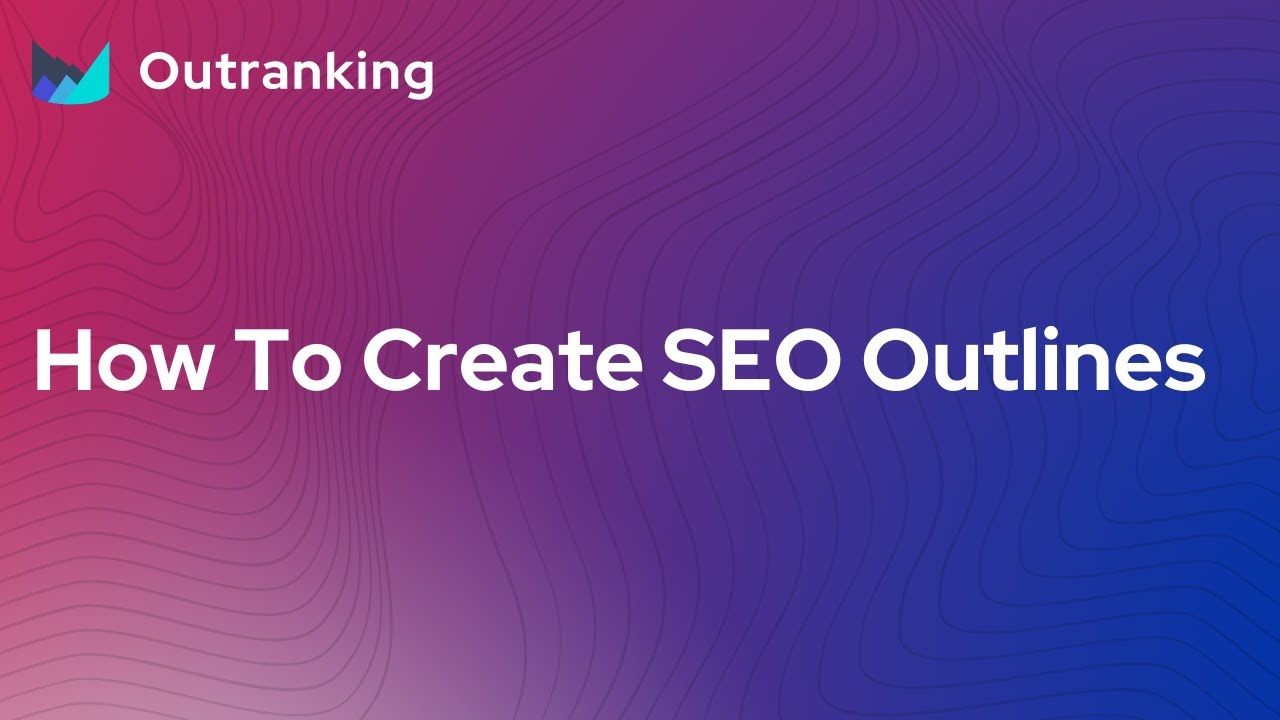 Outranking

How To Create SEO Outlines